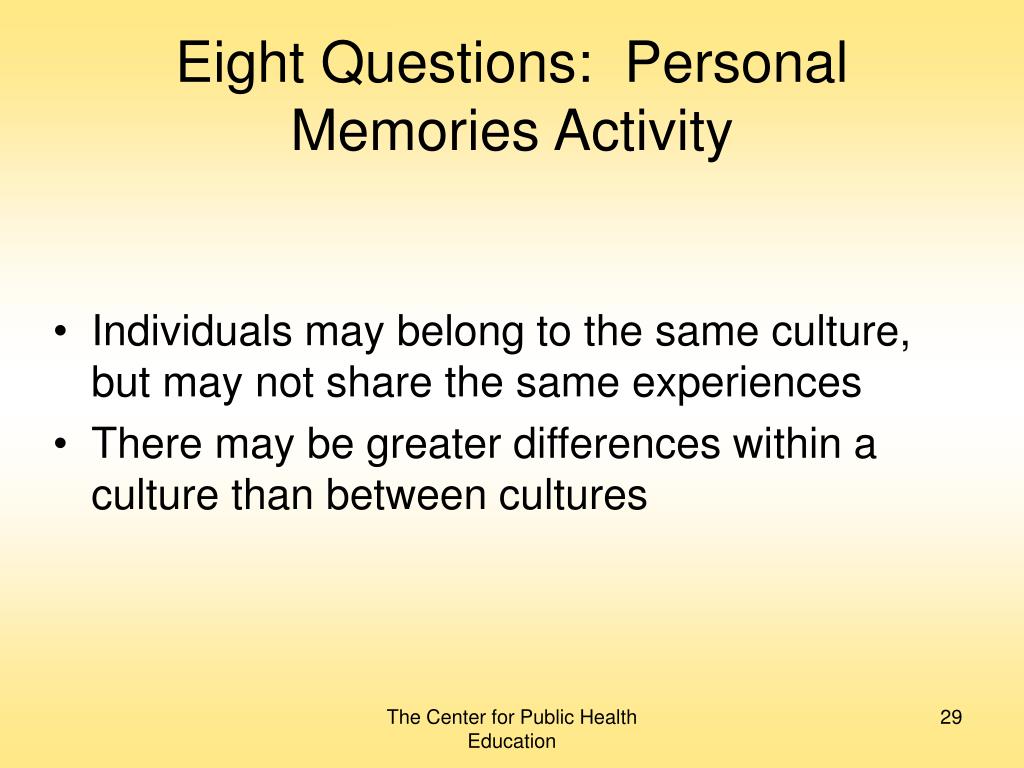 Eight Questions: Personal Memories Activity

• Individuals may belong to the same culture, but may not share the same experiences
• There may be greater differences within a culture than between cultures

The Center for Public Health Education

29